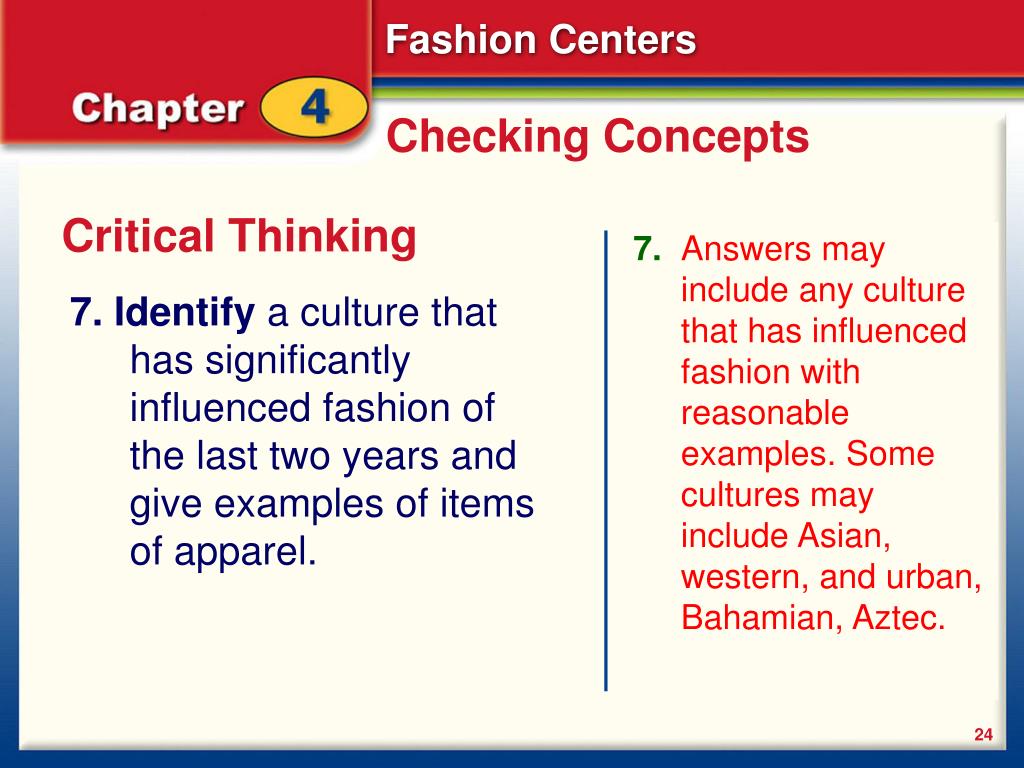 Fashion Centers

Chapter 4

Checking Concepts

Critical Thinking

7. Identify a culture that has significantly influenced fashion of the last two years and give examples of items of apparel.

7. Answers may include any culture that has influenced fashion with reasonable examples. Some cultures may include Asian, western, and urban, Bahamian, Aztec.

24